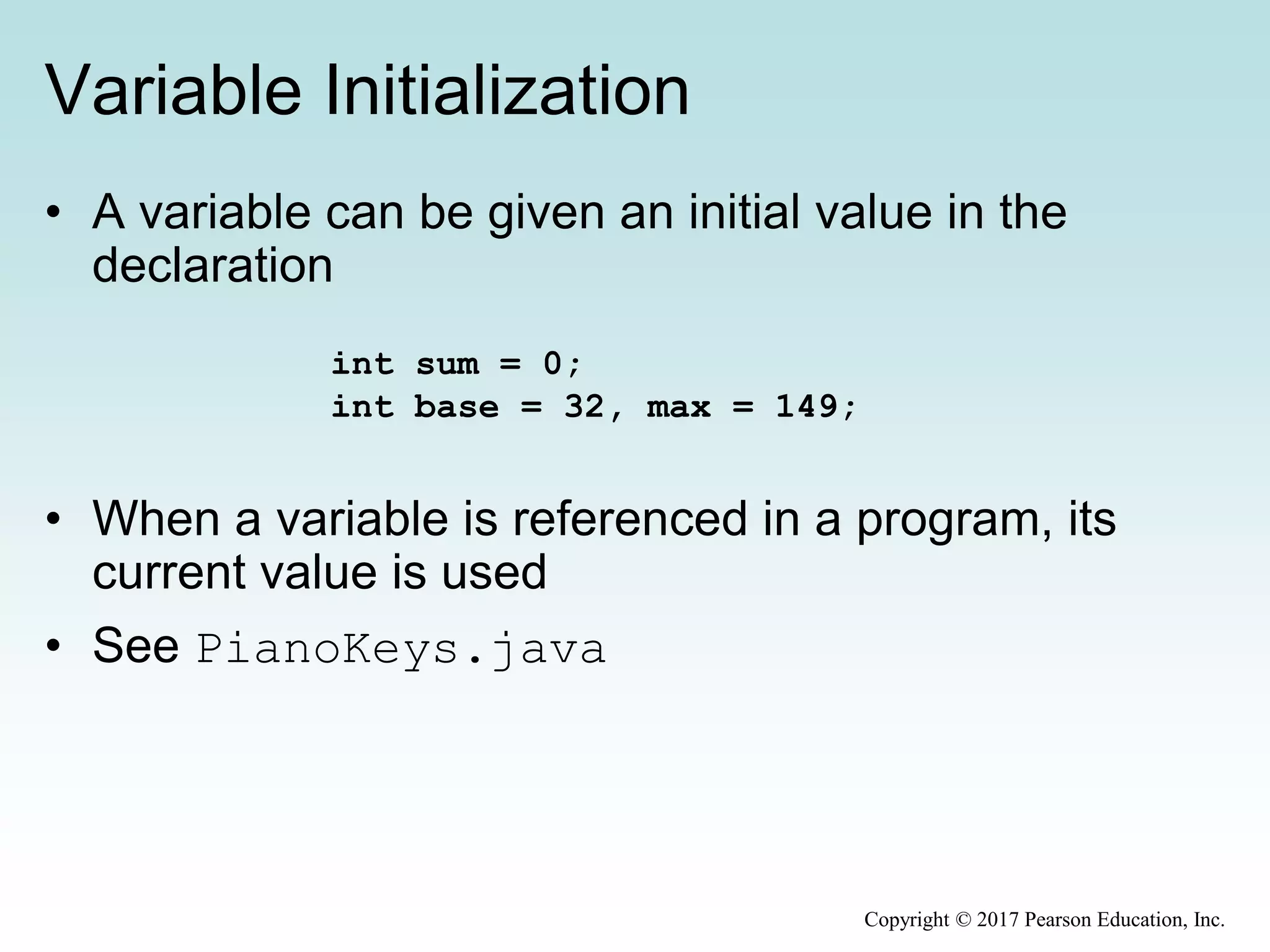 Variable Initialization

• A variable can be given an initial value in the declaration

int sum = 0;
int base = 32, max = 149;

• When a variable is referenced in a program, its current value is used

• See PianoKeys.java

Copyright © 2017 Pearson Education, Inc.